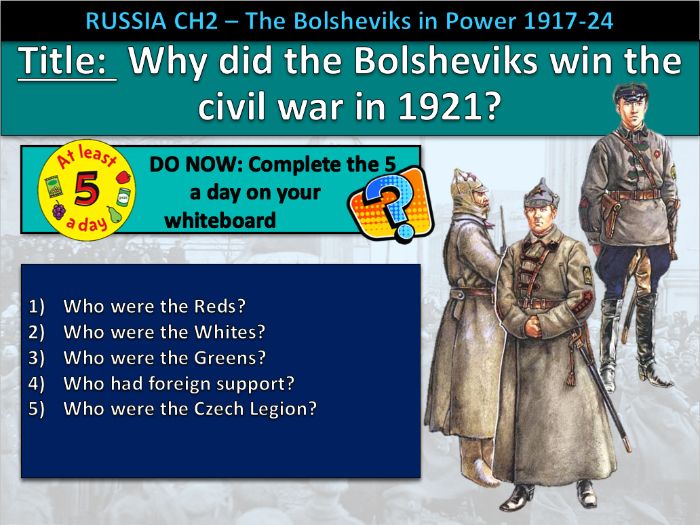 RUSSIA CH2 – The Bolsheviks in Power 1917-24

Title: Why did the Bolsheviks win the civil war in 1921?

At least 5 a day

DO NOW: Complete the 5 a day on your whiteboard

?

1) Who were the Reds?
2) Who were the Whites?
3) Who were the Greens?
4) Who had foreign support?
5) Who were the Czech Legion?